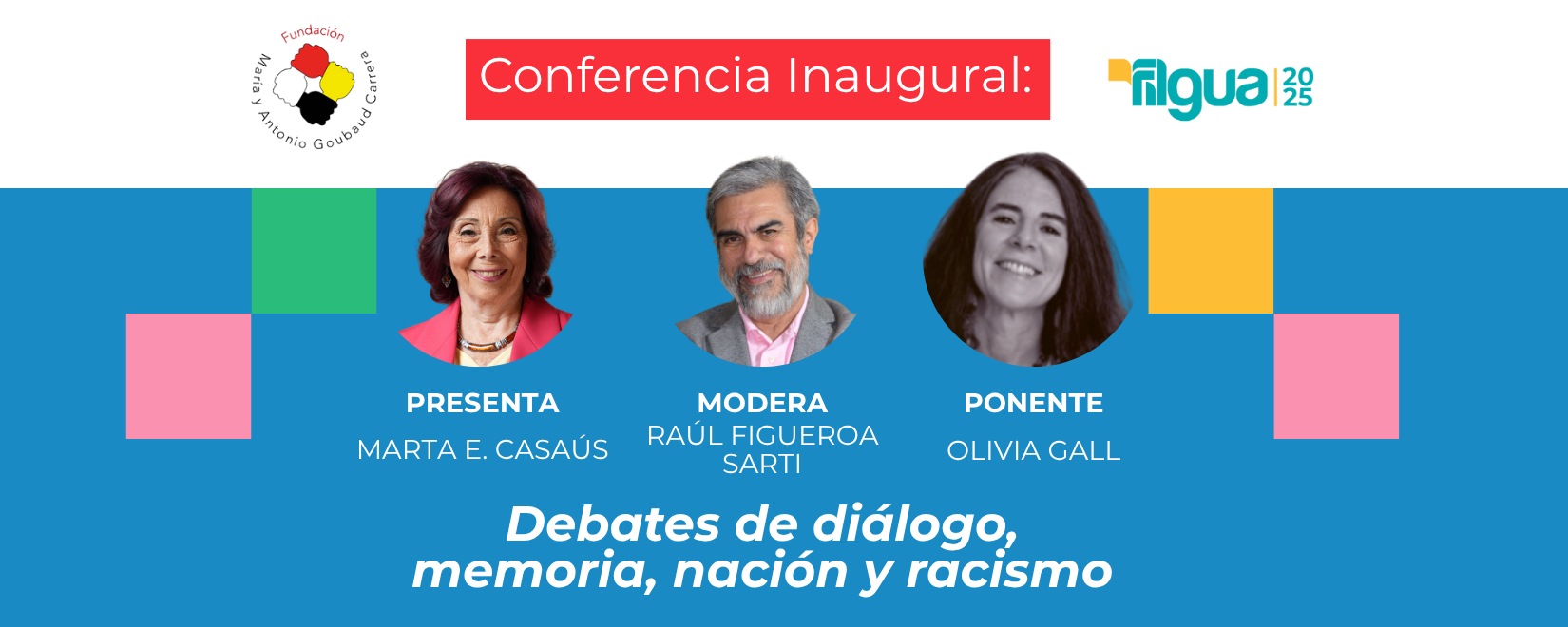 Fundación María y Antonio Goubaud Carrera

Conferencia Inaugural:

filgua 2025

PRESENTA
MARTA E. CASAÚS

MODERA
RAÚL FIGUEROA SARTI

PONENTE
OLIVIA GALL

Debates de diálogo, memoria, nación y racismo